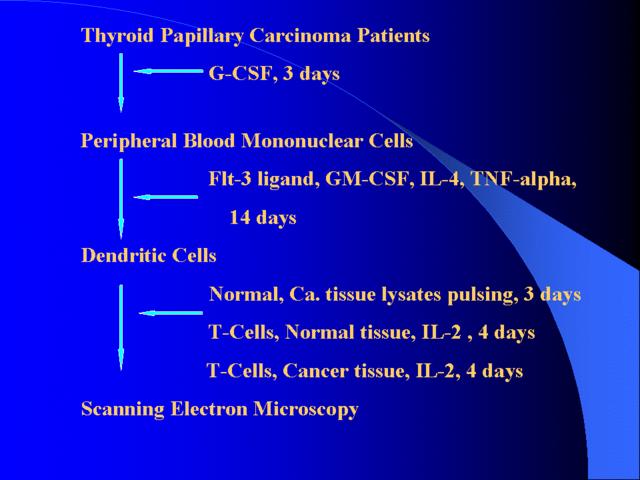 Thyroid Papillary Carcinoma Patients

G-CSF, 3 days

Peripheral Blood Mononuclear Cells

Flt-3 ligand, GM-CSF, IL-4, TNF-alpha, 14 days

Dendritic Cells

Normal, Ca. tissue lysates pulsing, 3 days

T-Cells, Normal tissue, IL-2 , 4 days

T-Cells, Cancer tissue, IL-2, 4 days

Scanning Electron Microscopy